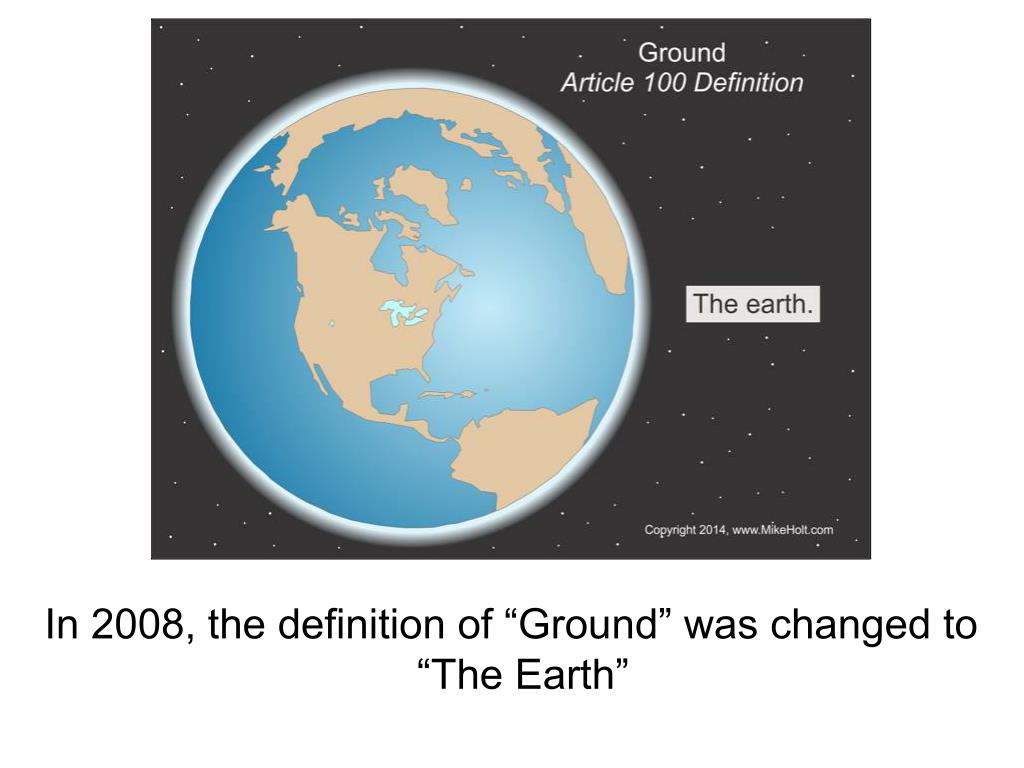 Ground
Article 100 Definition

The earth.

Copyright 2014, www.MikeHolt.com

In 2008, the definition of “Ground” was changed to “The Earth”